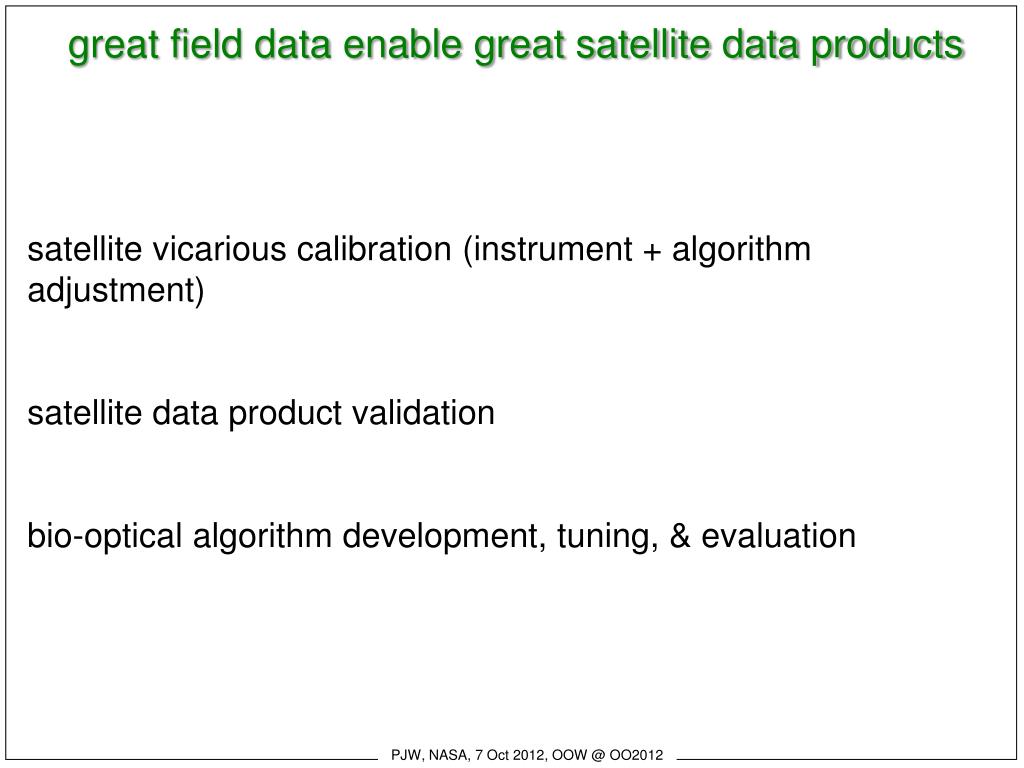 great field data enable great satellite data products

satellite vicarious calibration (instrument + algorithm adjustment)

satellite data product validation

bio-optical algorithm development, tuning, & evaluation

PJW, NASA, 7 Oct 2012, OOW @ OO2012